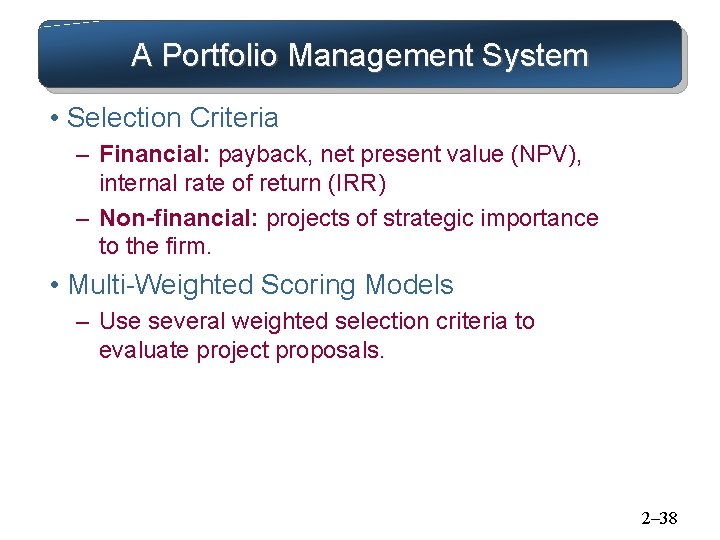 A Portfolio Management System

• Selection Criteria

– Financial: payback, net present value (NPV), internal rate of return (IRR)

– Non-financial: projects of strategic importance to the firm.

• Multi-Weighted Scoring Models

– Use several weighted selection criteria to evaluate project proposals.

2–38